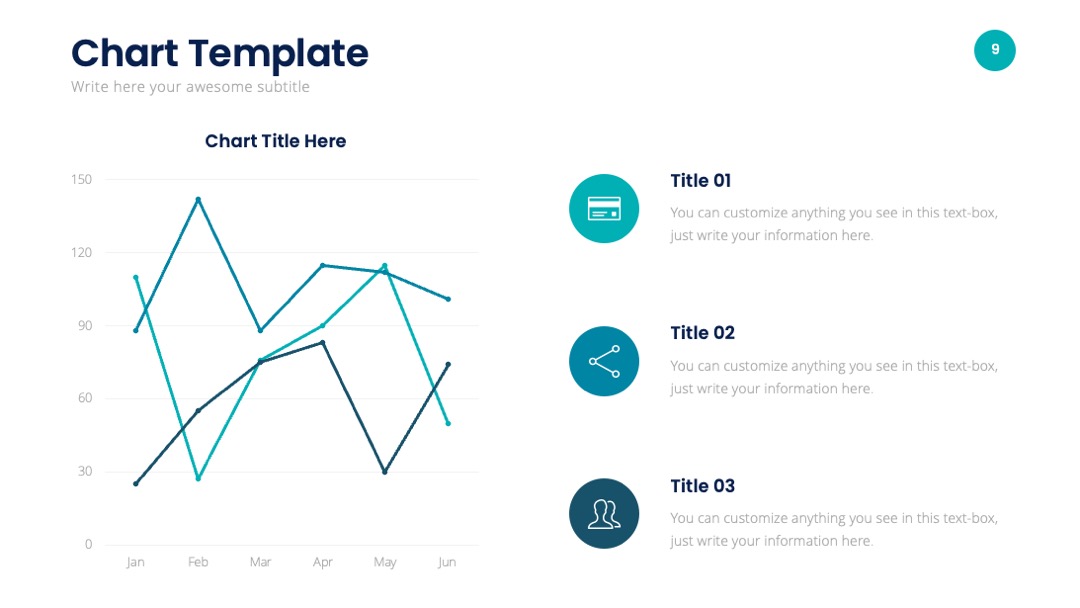 Chart Template

Write here your awesome subtitle

9

Chart Title Here

150
120
90
60
30
0

Jan Feb Mar Apr May Jun

Title 01

You can customize anything you see in this text-box, just write your information here.

Title 02

You can customize anything you see in this text-box, just write your information here.

Title 03

You can customize anything you see in this text-box, just write your information here.